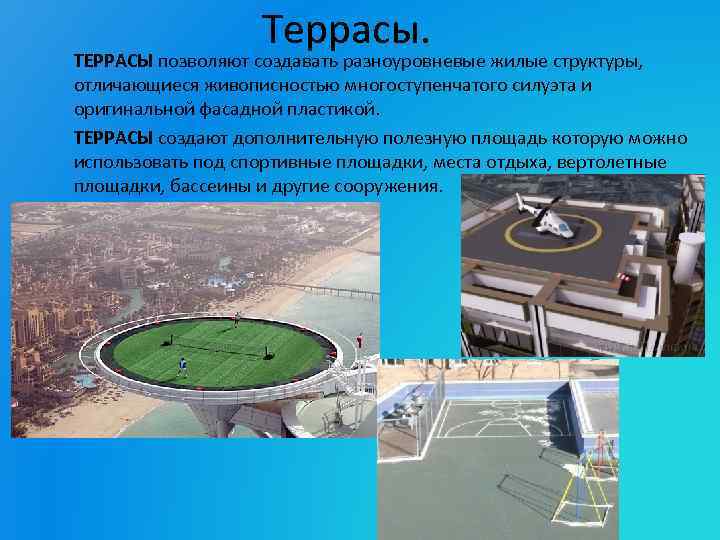 Террасы.

ТЕРРАСЫ позволяют создавать разноуровневые жилые структуры, отличающиеся живописностью многоступенчатого силуэта и оригинальной фасадной пластикой.

ТЕРРАСЫ создают дополнительную полезную площадь которую можно использовать под спортивные площадки, места отдыха, вертолетные площадки, бассеины и другие сооружения.